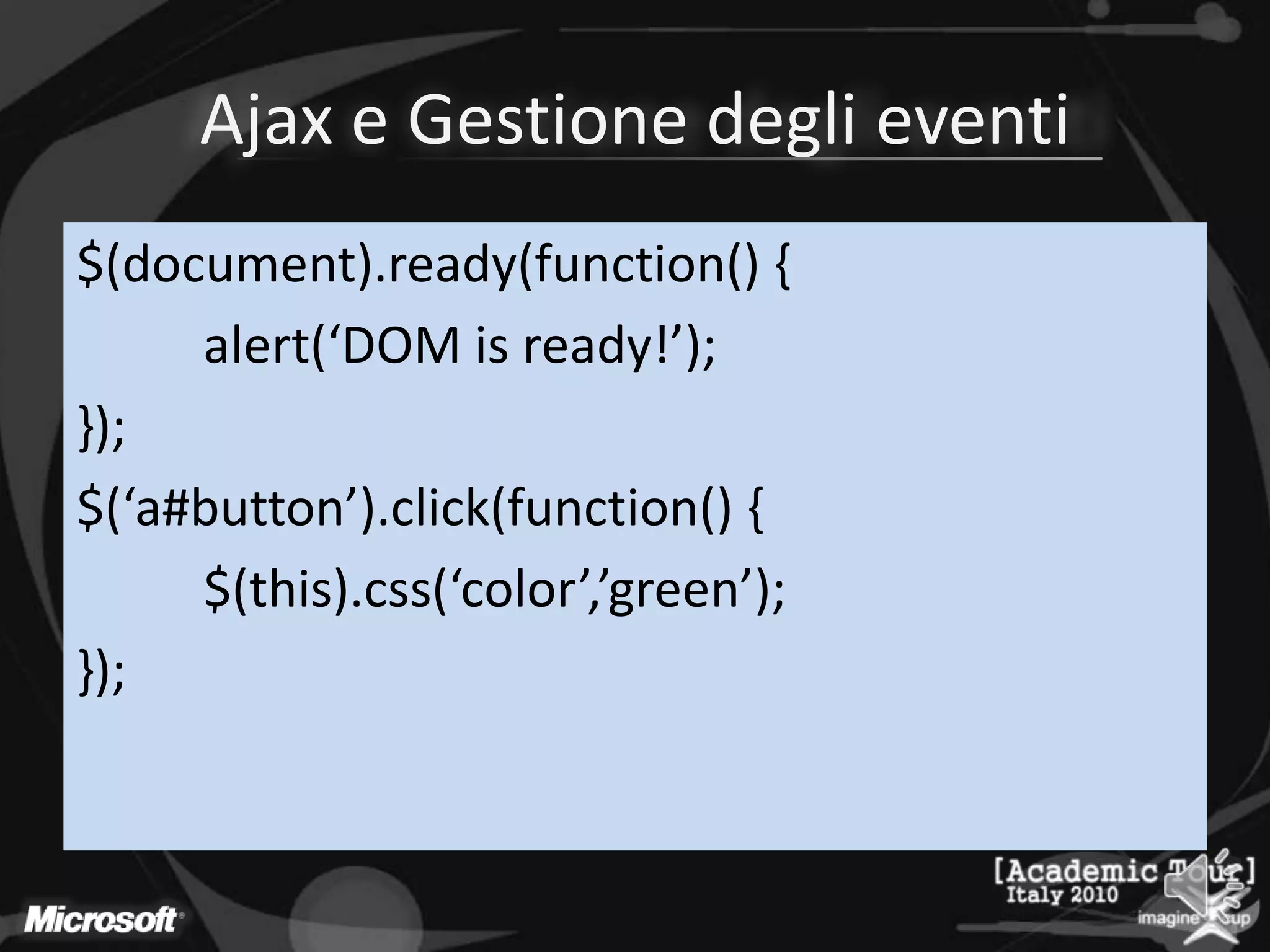 Ajax e Gestione degli eventi

$(document).ready(function() {
alert(‘DOM is ready!’);
});
$(‘a#button’).click(function() {
$(this).css(‘color’,’green’);
});

Microsoft

[Academic Tour]
Italy 2010
imagine cup